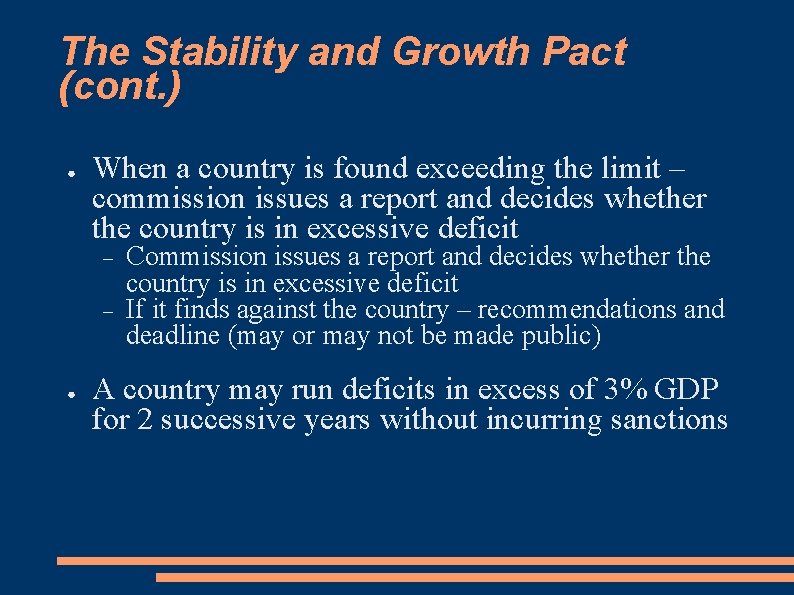 The Stability and Growth Pact (cont.)

● When a country is found exceeding the limit – commission issues a report and decides whether the country is in excessive deficit
– Commission issues a report and decides whether the country is in excessive deficit
– If it finds against the country – recommendations and deadline (may or may not be made public)

● A country may run deficits in excess of 3% GDP for 2 successive years without incurring sanctions